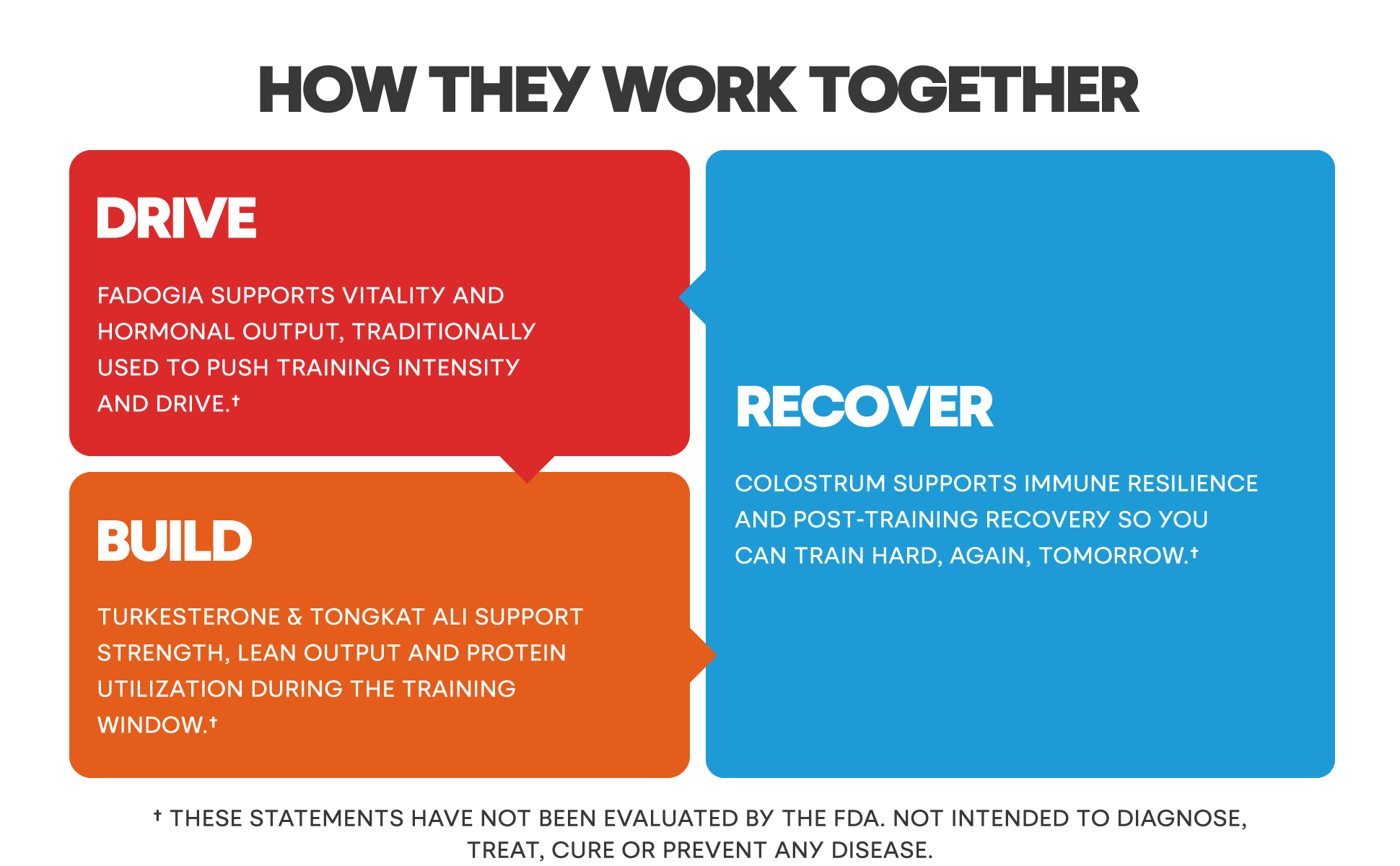 HOW THEY WORK TOGETHER

DRIVE

FADOGIA SUPPORTS VITALITY AND HORMONAL OUTPUT, TRADITIONALLY USED TO PUSH TRAINING INTENSITY AND DRIVE.†

BUILD

TURKESTERONE & TONGKAT ALI SUPPORT STRENGTH, LEAN OUTPUT AND PROTEIN UTILIZATION DURING THE TRAINING WINDOW.†

RECOVER

COLOSTRUM SUPPORTS IMMUNE RESILIENCE AND POST-TRAINING RECOVERY SO YOU CAN TRAIN HARD, AGAIN, TOMORROW.†

† THESE STATEMENTS HAVE NOT BEEN EVALUATED BY THE FDA. NOT INTENDED TO DIAGNOSE, TREAT, CURE OR PREVENT ANY DISEASE.